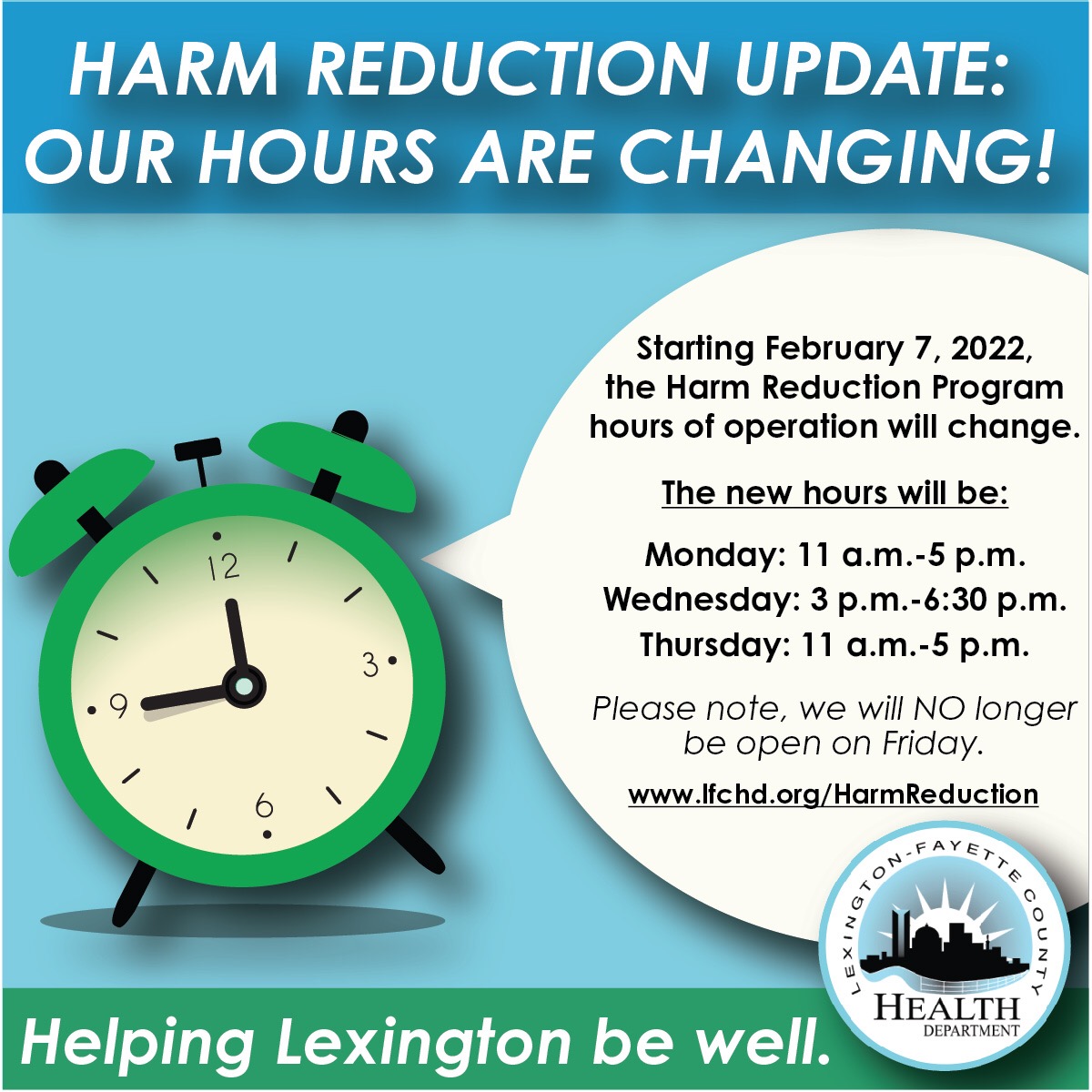 HARM REDUCTION UPDATE: OUR HOURS ARE CHANGING!

12
3
6
9

Starting February 7, 2022, the Harm Reduction Program hours of operation will change.

The new hours will be:

Monday: 11 a.m.-5 p.m.
Wednesday: 3 p.m.-6:30 p.m.
Thursday: 11 a.m.-5 p.m.

Please note, we will NO longer be open on Friday.

www.lfchd.org/HarmReduction

LEXINGTON-FAYETTE COUNTY
HEALTH
DEPARTMENT

Helping Lexington be well.